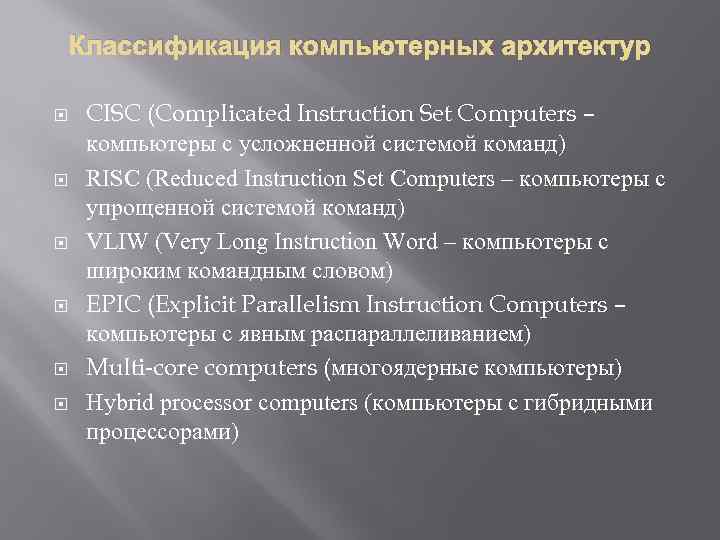 Классификация компьютерных архитектур

CISC (Complicated Instruction Set Computers – компьютеры с усложненной системой команд)

RISC (Reduced Instruction Set Computers – компьютеры с упрощенной системой команд)

VLIW (Very Long Instruction Word – компьютеры с широким командным словом)

EPIC (Explicit Parallelism Instruction Computers – компьютеры с явным распараллеливанием)

Multi-core computers (многоядерные компьютеры)

Hybrid processor computers (компьютеры с гибридными процессорами)